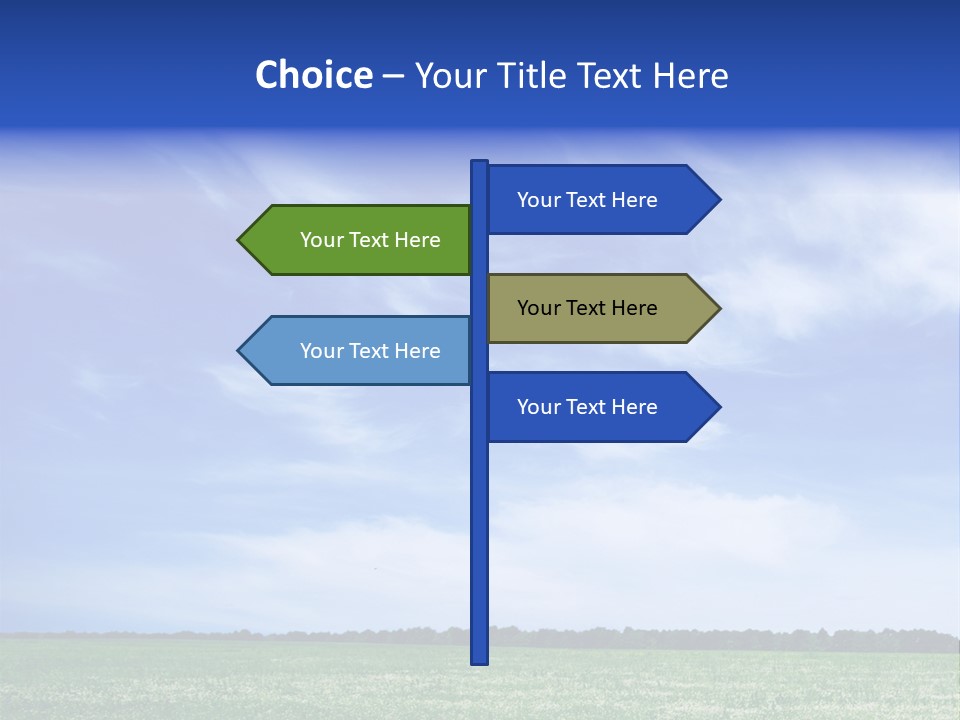 Choice – Your Title Text Here

Your Text Here

Your Text Here

Your Text Here

Your Text Here

Your Text Here